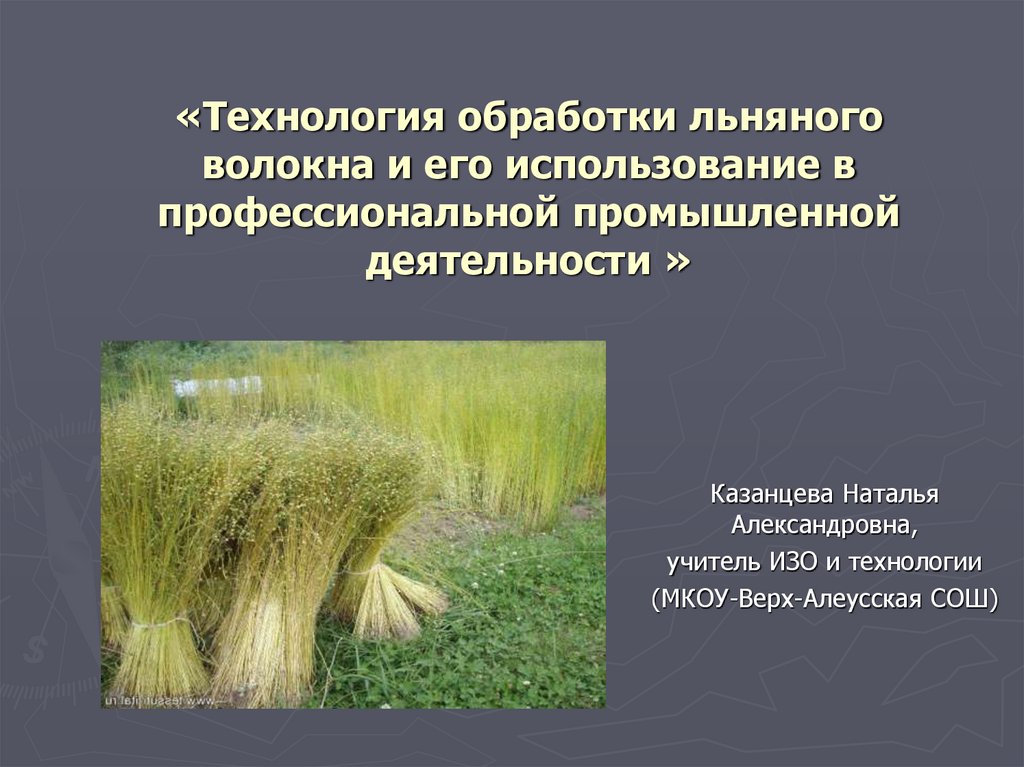 «Технология обработки льняного волокна и его использование в профессиональной промышленной деятельности »

Казанцева Наталья Александровна,
учитель ИЗО и технологии
(МКОУ-Верх-Алеусская СОШ)